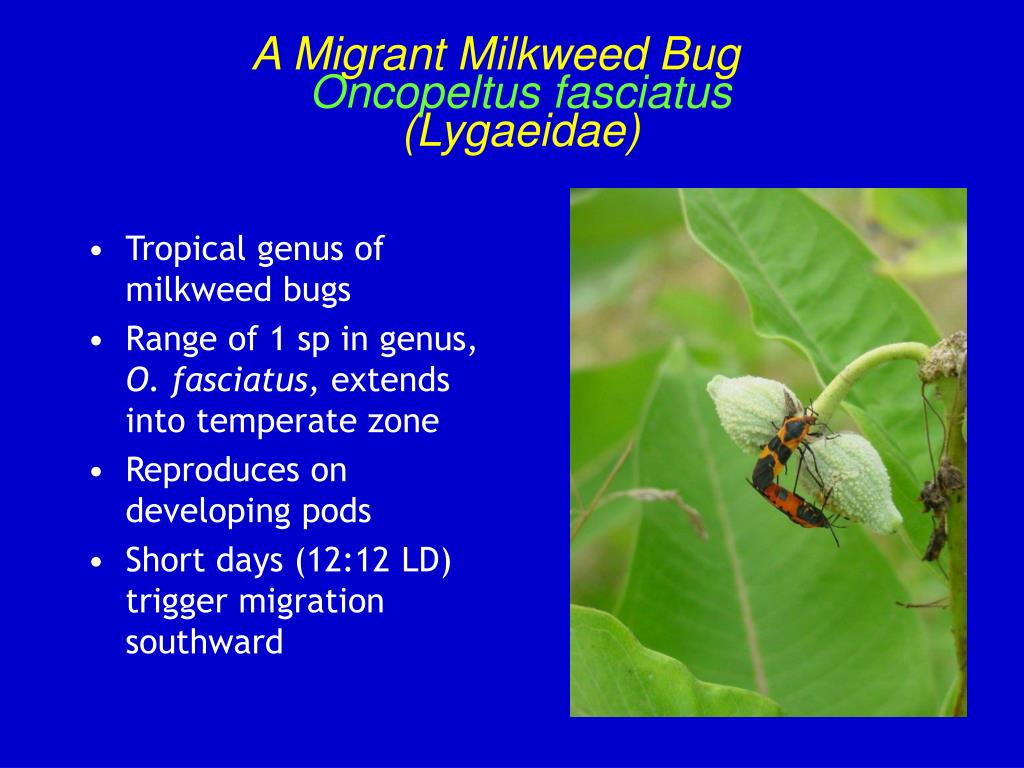 A Migrant Milkweed Bug
Oncopeltus fasciatus
(Lygaeidae)

• Tropical genus of milkweed bugs
• Range of 1 sp in genus, O. fasciatus, extends into temperate zone
• Reproduces on developing pods
• Short days (12:12 LD) trigger migration southward